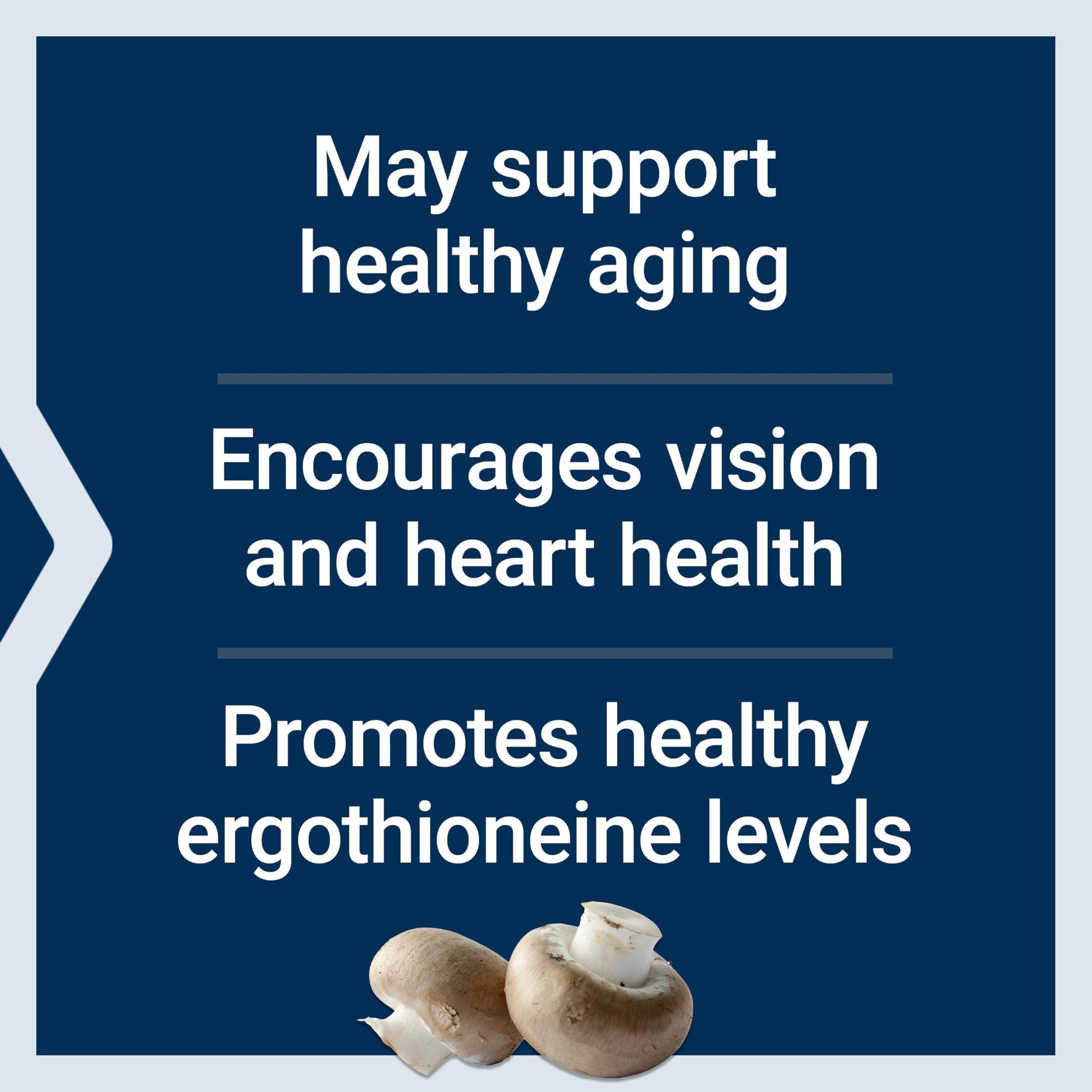 May support healthy aging

Encourages vision and heart health

Promotes healthy ergothioneine levels